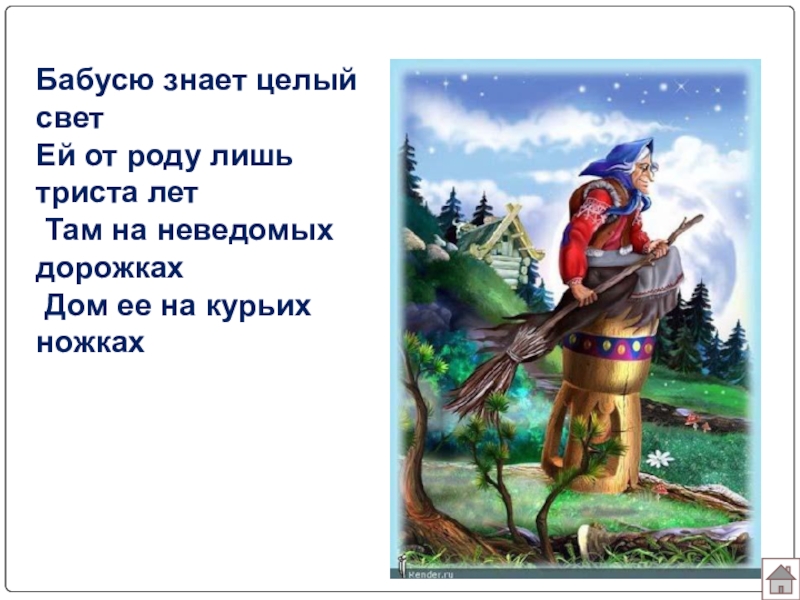 Бабусю знает целый свет
Ей от роду лишь триста лет
Там на неведомых дорожках
Дом ее на курьих ножках

Render.ru